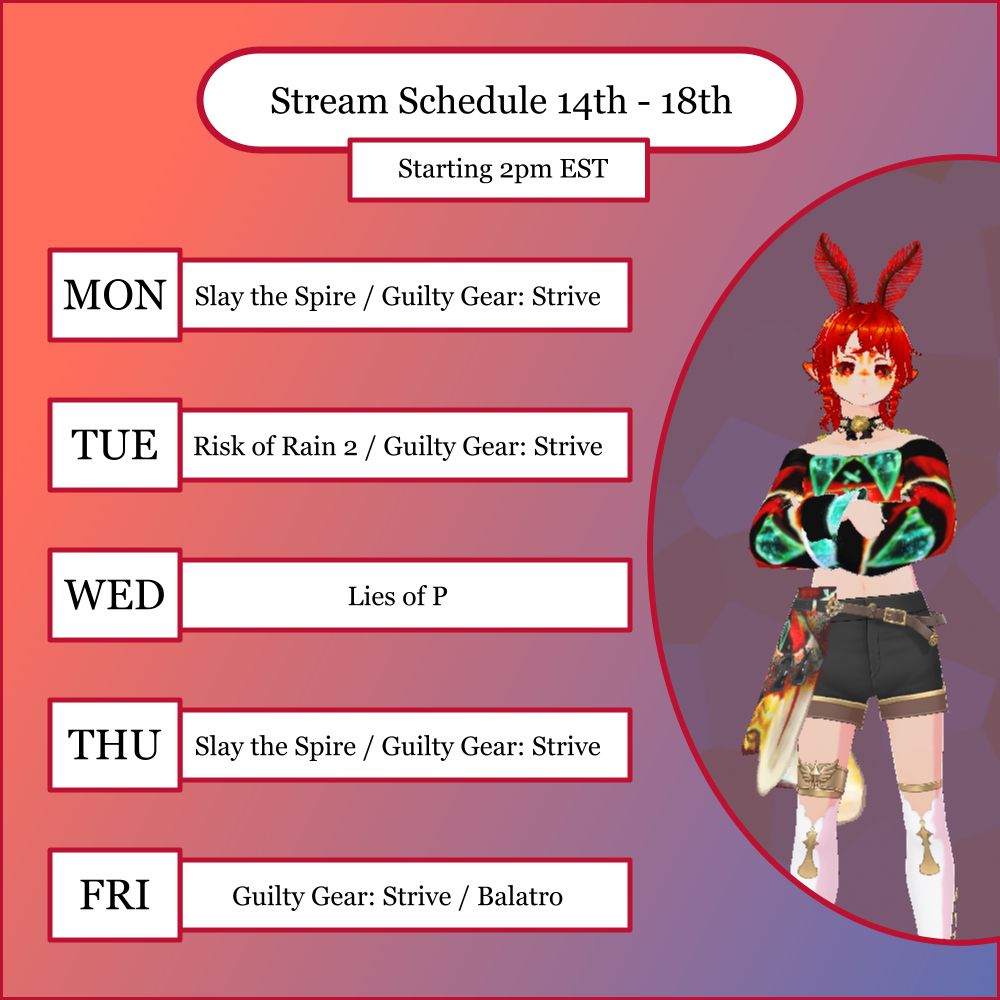 Stream Schedule 14th - 18th

Starting 2pm EST

MON
Slay the Spire / Guilty Gear: Strive

TUE
Risk of Rain 2 / Guilty Gear: Strive

WED
Lies of P

THU
Slay the Spire / Guilty Gear: Strive

FRI
Guilty Gear: Strive / Balatro